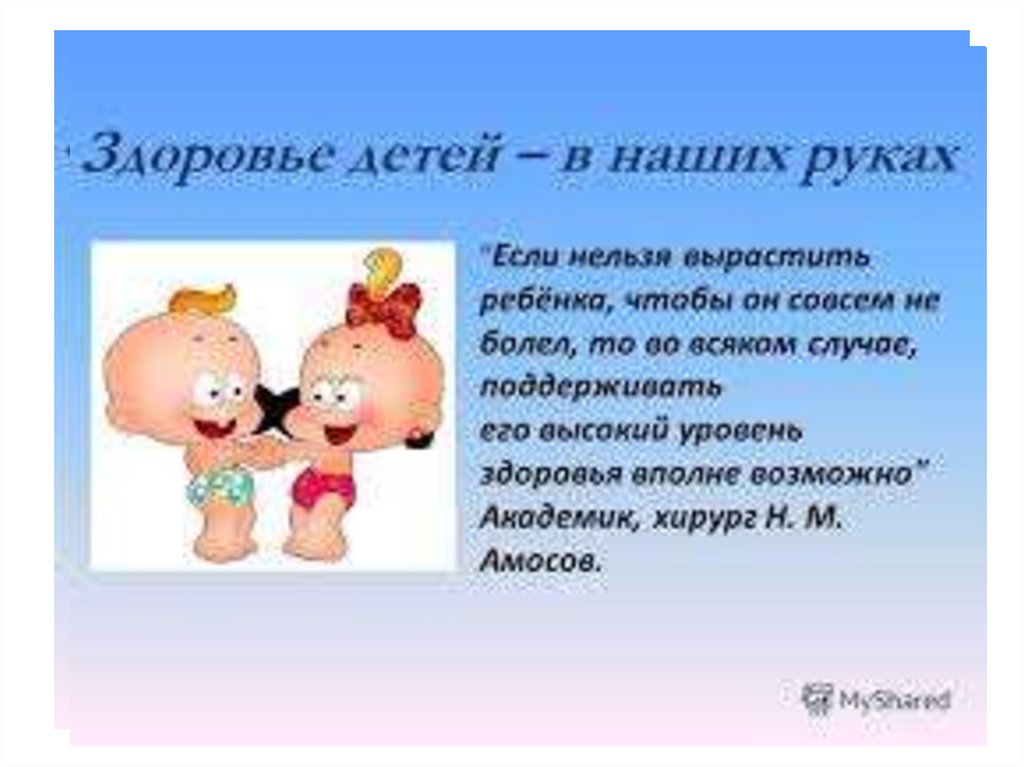 Здоровье детей – в наших руках

"Если нельзя вырастить ребёнка, чтобы он совсем не болел, то во всяком случае, поддерживать его высокий уровень здоровья вполне возможно" Академик, хирург Н. М. Амосов.

MyShared